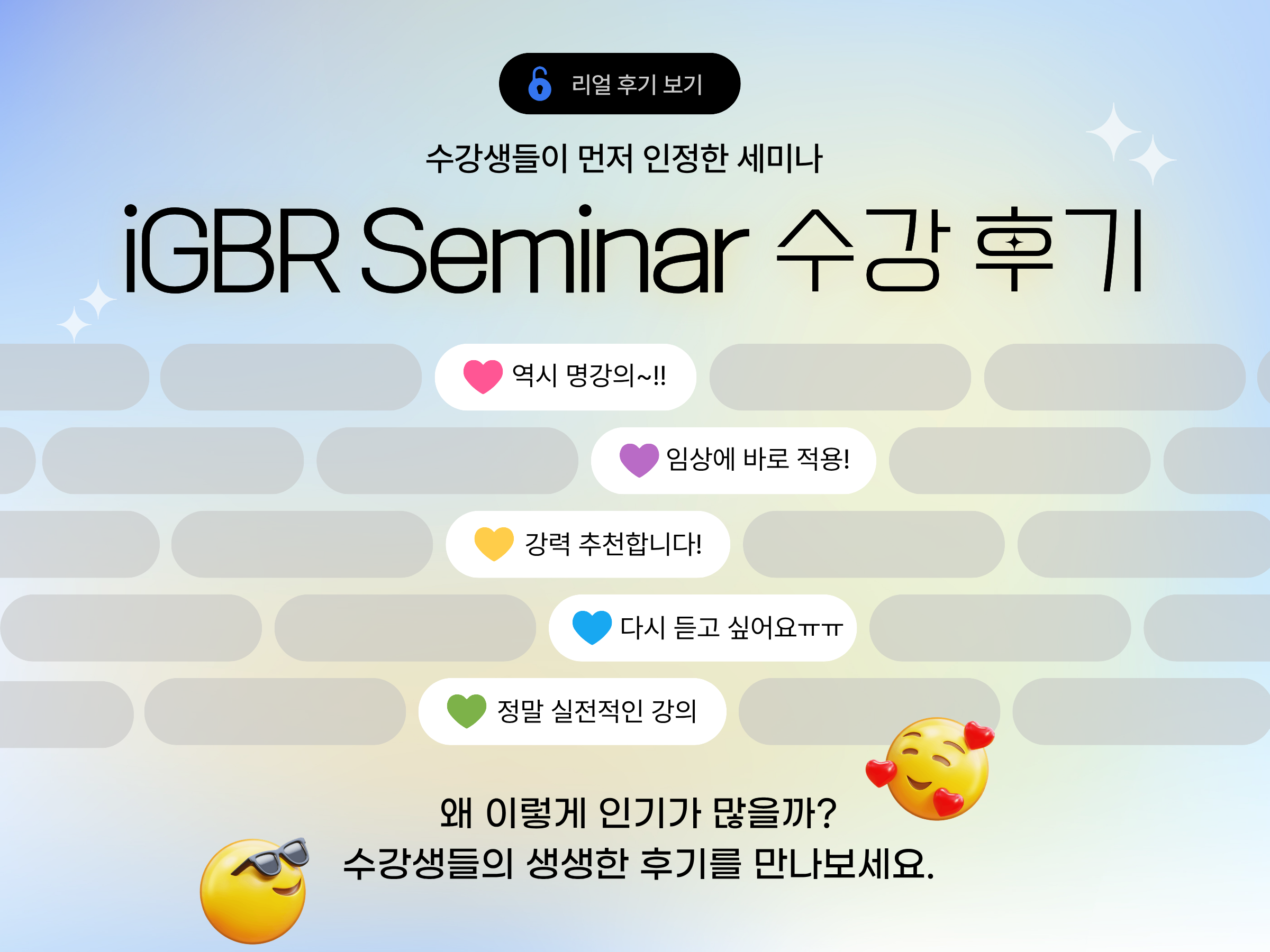 리얼 후기 보기

수강생들이 먼저 인정한 세미나

iGBR Seminar 수강 후기

역시 명강의~!!

임상에 바로 적용!

강력 추천합니다!

다시 듣고 싶어요ㅠㅠ

정말 실전적인 강의

왜 이렇게 인기가 많을까?
수강생들의 생생한 후기를 만나보세요.